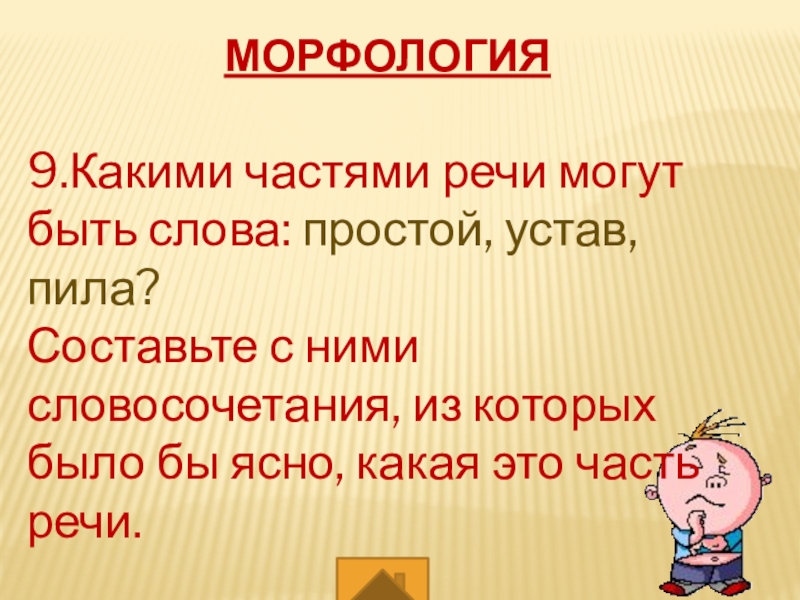 МОРФОЛОГИЯ

9.Какими частями речи могут быть слова: простой, устав, пила?
Составьте с ними словосочетания, из которых было бы ясно, какая это часть речи.